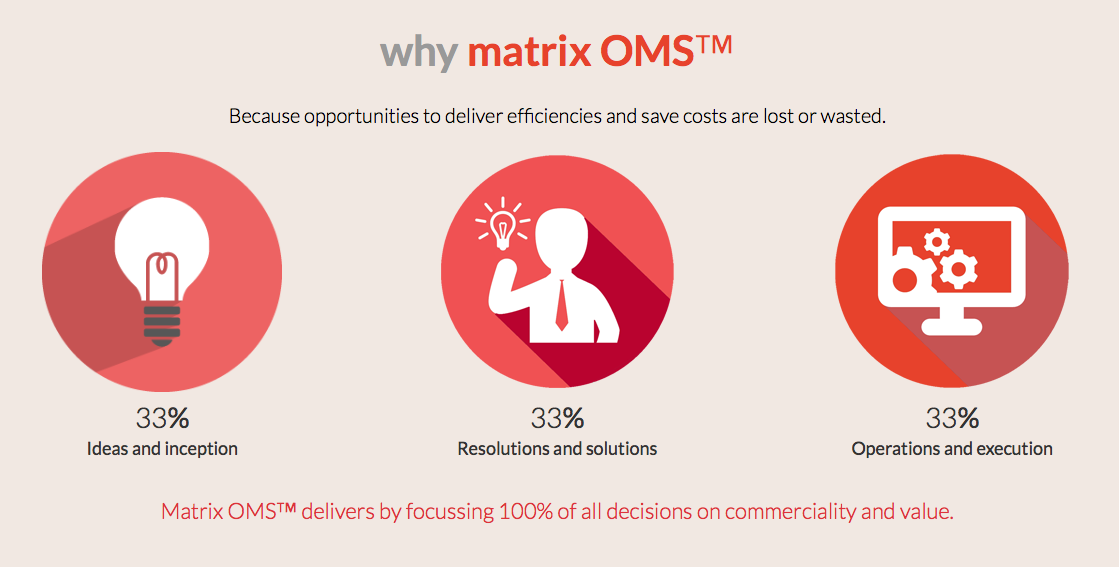 why matrix OMS™

Because opportunities to deliver efficiencies and save costs are lost or wasted.

33%
Ideas and inception

33%
Resolutions and solutions

33%
Operations and execution

Matrix OMS™ delivers by focussing 100% of all decisions on commerciality and value.